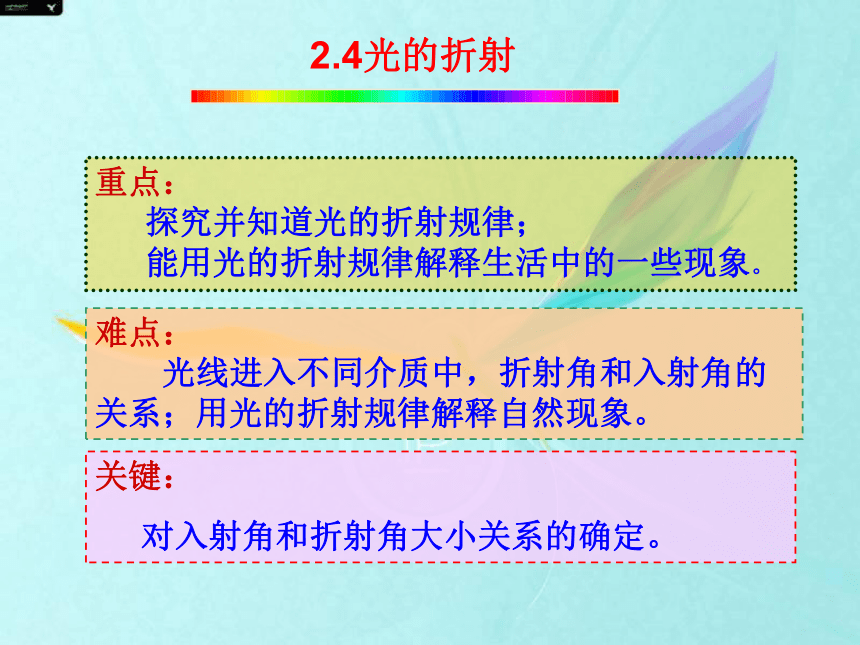 2.4光的折射

重点：
探究并知道光的折射规律；
能用光的折射规律解释生活中的一些现象。

难点：
光线进入不同介质中，折射角和入射角的关系；用光的折射规律解释自然现象。

关键：
对入射角和折射角大小关系的确定。